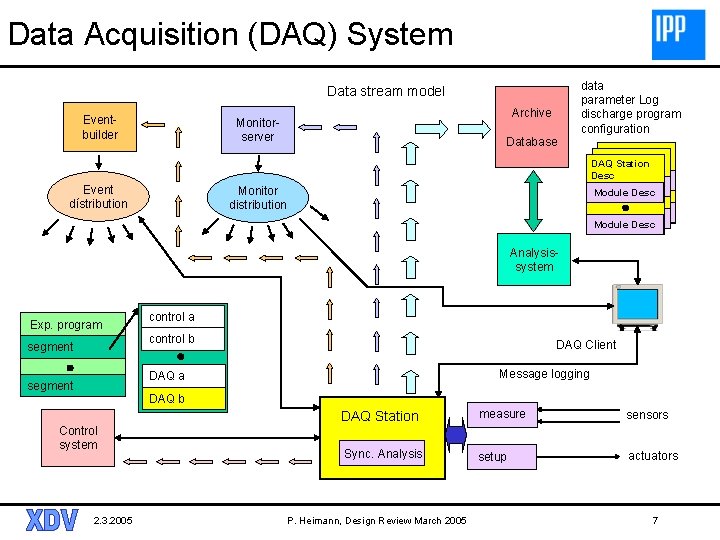 Data Acquisition (DAQ) System

IPP

Data stream model

Event-builder

Event distribution

Monitor-server

Monitor distribution

Archive

Database

data
parameter Log
discharge program
configuration

DAQ Station Desc

Module Desc

Module Desc

Analysis-system

Exp. program

segment

segment

control a

control b

DAQ a

DAQ b

DAQ Client

Message logging

Control system

DAQ Station

Sync. Analysis

measure

setup

sensors

actuators

XDV

2.3.2005

P. Heimann, Design Review March 2005

7